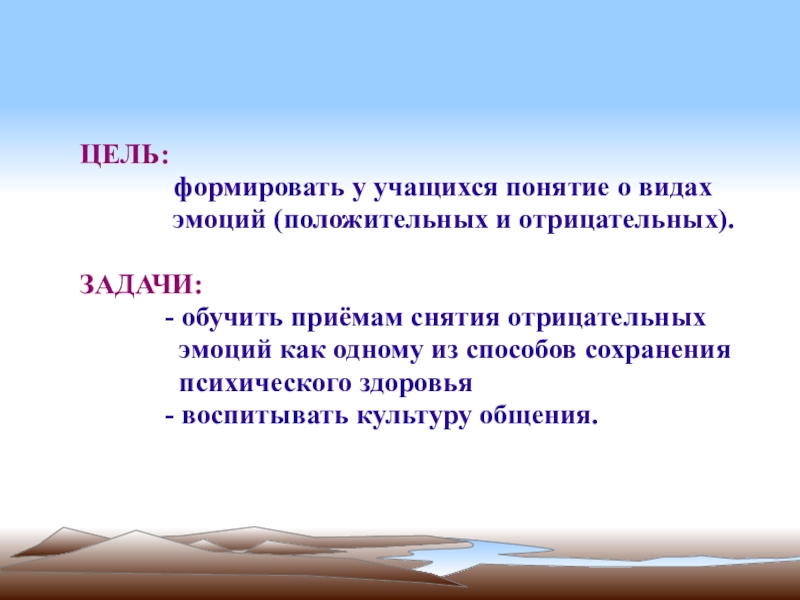 ЦЕЛЬ:

формировать у учащихся понятие о видах эмоций (положительных и отрицательных).

ЗАДАЧИ:

- обучить приёмам снятия отрицательных эмоций как одному из способов сохранения психического здоровья

- воспитывать культуру общения.